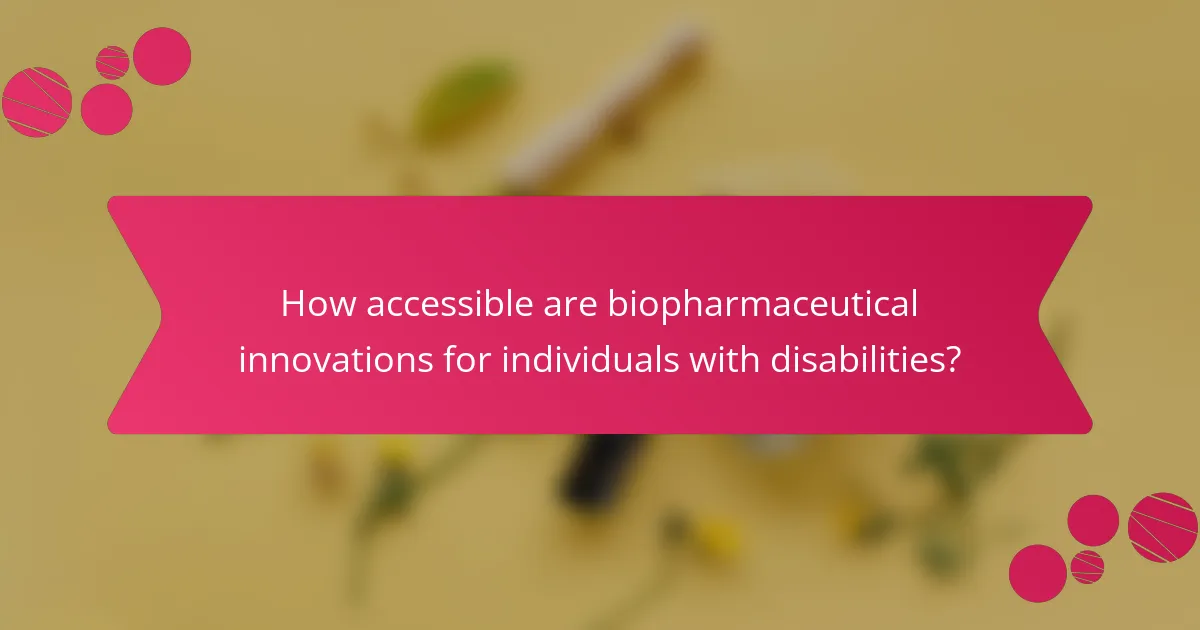 How accessible are biopharmaceutical innovations for individuals with disabilities?